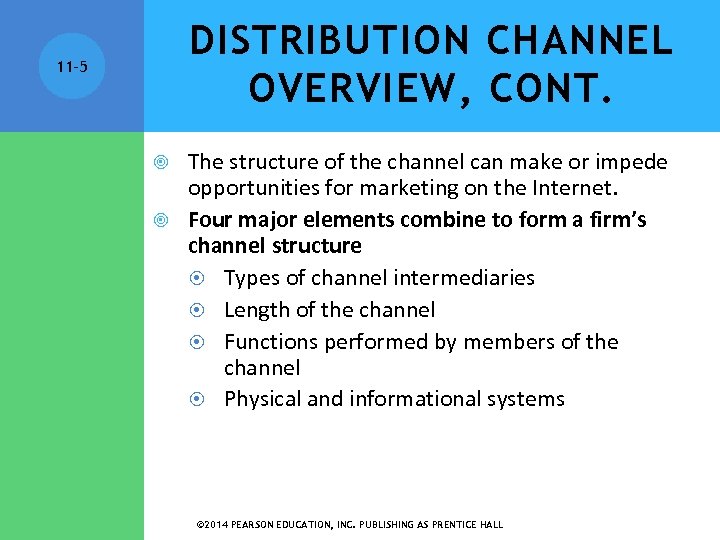 11-5

DISTRIBUTION CHANNEL OVERVIEW, CONT.

The structure of the channel can make or impede opportunities for marketing on the Internet.

Four major elements combine to form a firm's channel structure

Types of channel intermediaries

Length of the channel

Functions performed by members of the channel

Physical and informational systems

©2014 PEARSON EDUCATION, INC. PUBLISHING AS PRENTICE HALL